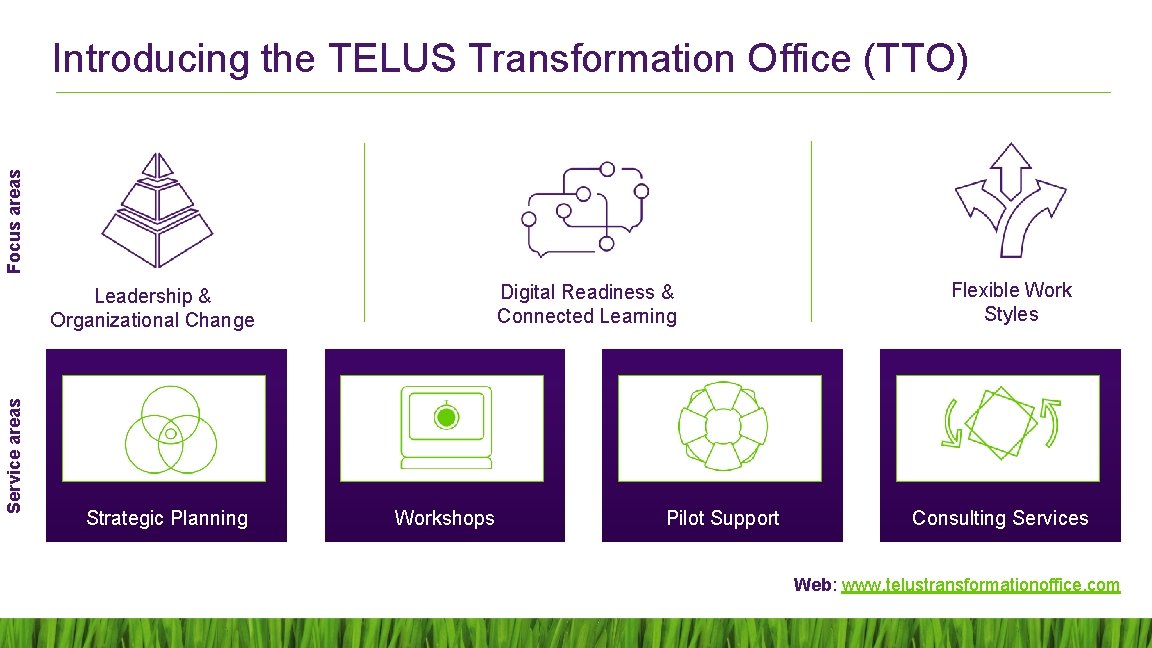 Introducing the TELUS Transformation Office (TTO)

Focus areas

Leadership & Organizational Change

Digital Readiness & Connected Learning

Flexible Work Styles

Service areas

Strategic Planning

Workshops

Pilot Support

Consulting Services

Web: www.telustransformationoffice.com